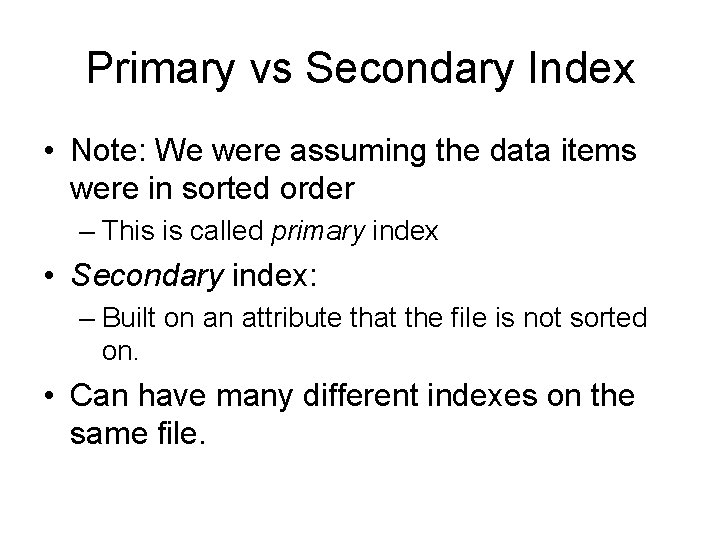 Primary vs Secondary Index

• Note: We were assuming the data items were in sorted order

– This is called primary index

• Secondary index:

– Built on an attribute that the file is not sorted on.

• Can have many different indexes on the same file.